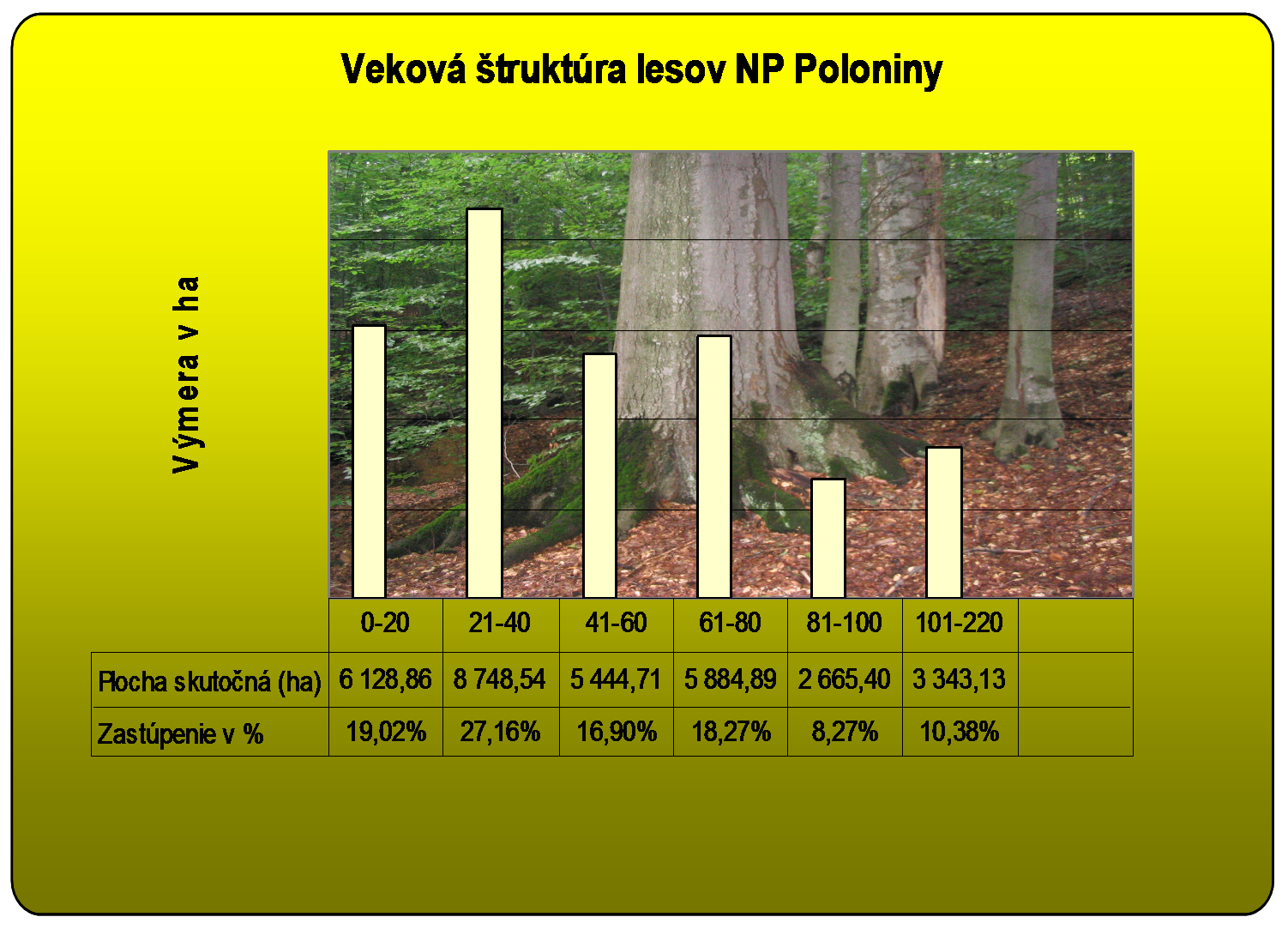 Veková štruktúra lesov NP Poloniny

Výmera v ha

|  | 0-20 | 21-40 | 41-60 | 61-80 | 81-100 | 101-220 |  |
|---|---|---|---|---|---|---|---|
| Plocha skutočná (ha) | 6 128,86 | 8 748,54 | 5 444,71 | 5 884,89 | 2 665,40 | 3 343,13 |  |
| Zastúpenie v % | 19,02% | 27,16% | 16,90% | 18,27% | 8,27% | 10,38% |  |